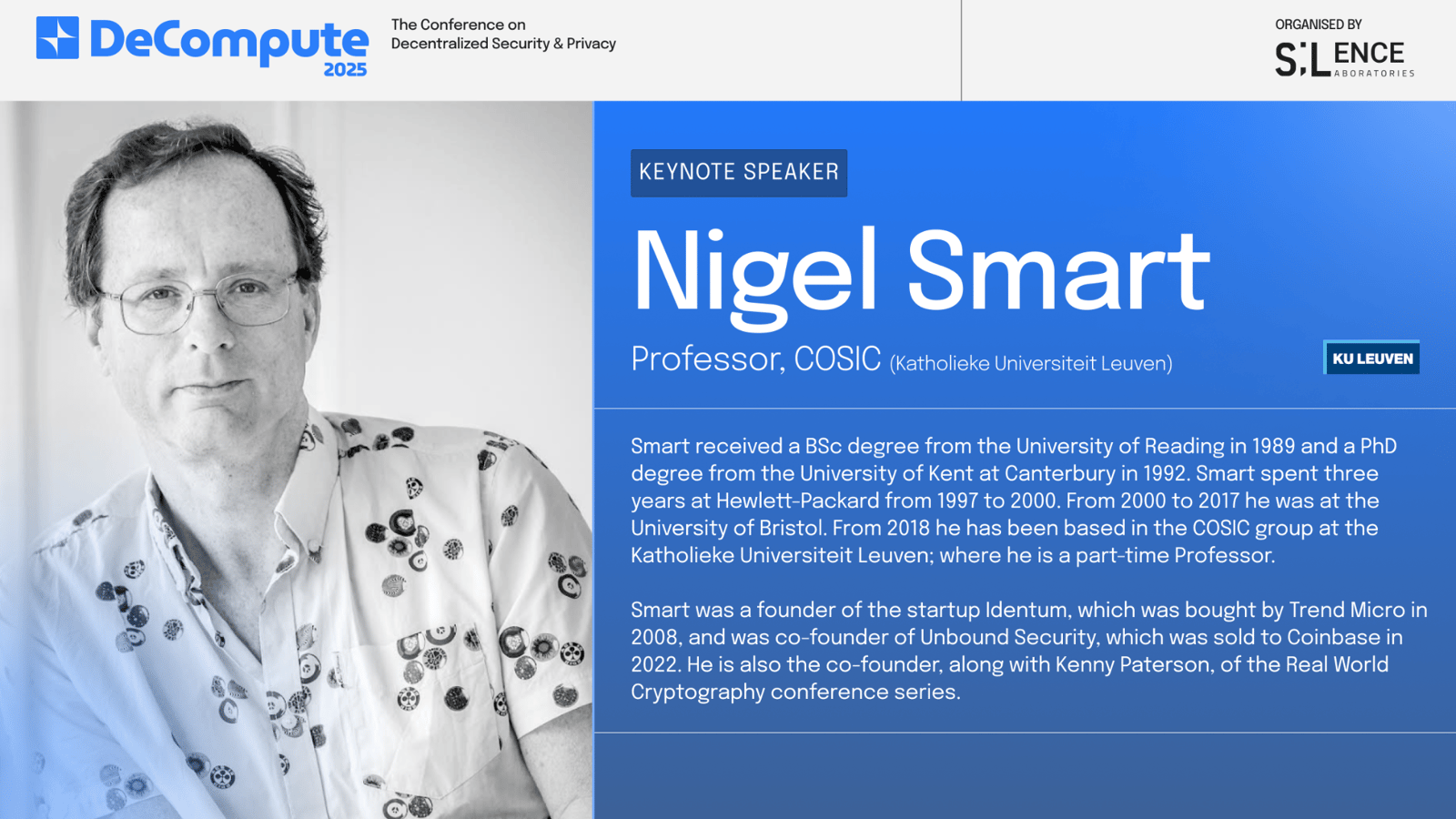 DeCompute 2025

The Conference on Decentralized Security & Privacy

ORGANISED BY

S:LENCE LABORATORIES

KEYNOTE SPEAKER

Nigel Smart

Professor, COSIC (Katholieke Universiteit Leuven)

KU LEUVEN

Smart received a BSc degree from the University of Reading in 1989 and a PhD degree from the University of Kent at Canterbury in 1992. Smart spent three years at Hewlett-Packard from 1997 to 2000. From 2000 to 2017 he was at the University of Bristol. From 2018 he has been based in the COSIC group at the Katholieke Universiteit Leuven; where he is a part-time Professor.

Smart was a founder of the startup Identum, which was bought by Trend Micro in 2008, and was co-founder of Unbound Security, which was sold to Coinbase in 2022. He is also the co-founder, along with Kenny Paterson, of the Real World Cryptography conference series.